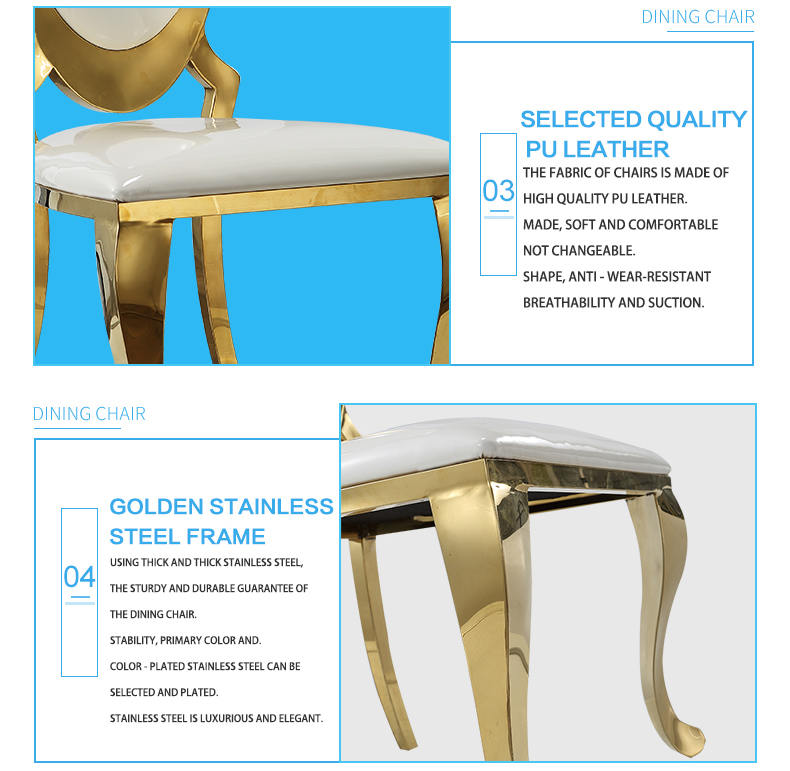 DINING CHAIR

03

SELECTED QUALITY PU LEATHER

THE FABRIC OF CHAIRS IS MADE OF HIGH QUALITY PU LEATHER.
MADE, SOFT AND COMFORTABLE
NOT CHANGEABLE.
SHAPE, ANTI - WEAR-RESISTANT
BREATHABILITY AND SUCTION.

DINING CHAIR

04

GOLDEN STAINLESS STEEL FRAME

USING THICK AND THICK STAINLESS STEEL,
THE STURDY AND DURABLE GUARANTEE OF THE DINING CHAIR.
STABILITY, PRIMARY COLOR AND.
COLOR - PLATED STAINLESS STEEL CAN BE SELECTED AND PLATED.
STAINLESS STEEL IS LUXURIOUS AND ELEGANT.